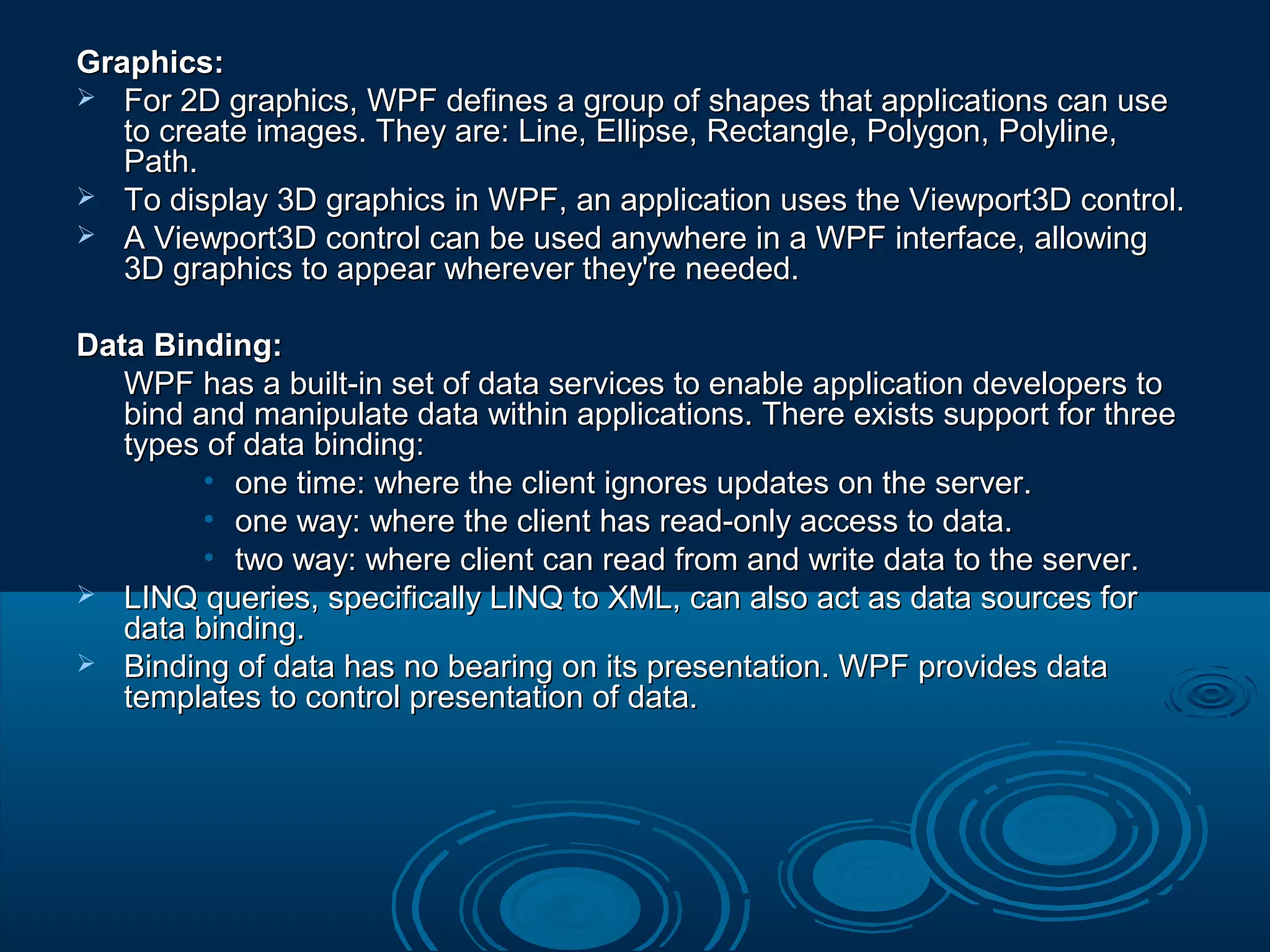 Graphics:

➢ For 2D graphics, WPF defines a group of shapes that applications can use to create images. They are: Line, Ellipse, Rectangle, Polygon, Polyline, Path.

➢ To display 3D graphics in WPF, an application uses the Viewport3D control.

➢ A Viewport3D control can be used anywhere in a WPF interface, allowing 3D graphics to appear wherever they're needed.

Data Binding:

WPF has a built-in set of data services to enable application developers to bind and manipulate data within applications. There exists support for three types of data binding:

• one time: where the client ignores updates on the server.

• one way: where the client has read-only access to data.

• two way: where client can read from and write data to the server.

➢ LINQ queries, specifically LINQ to XML, can also act as data sources for data binding.

➢ Binding of data has no bearing on its presentation. WPF provides data templates to control presentation of data.